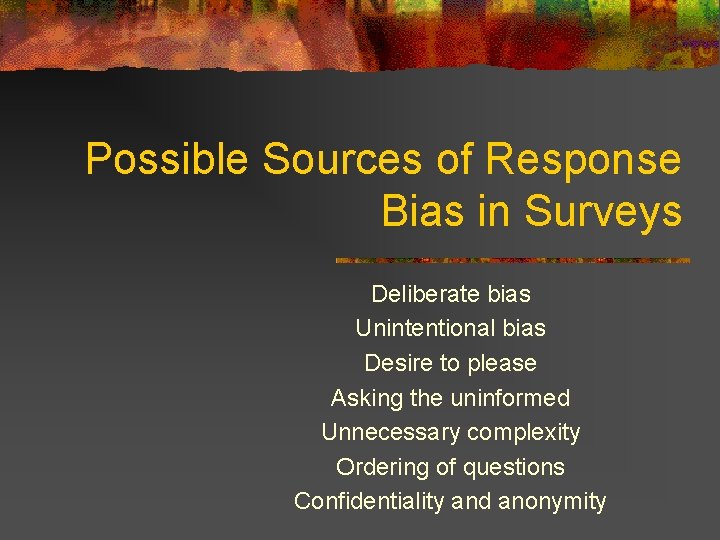 Possible Sources of Response Bias in Surveys

Deliberate bias
Unintentional bias
Desire to please
Asking the uninformed
Unnecessary complexity
Ordering of questions
Confidentiality and anonymity